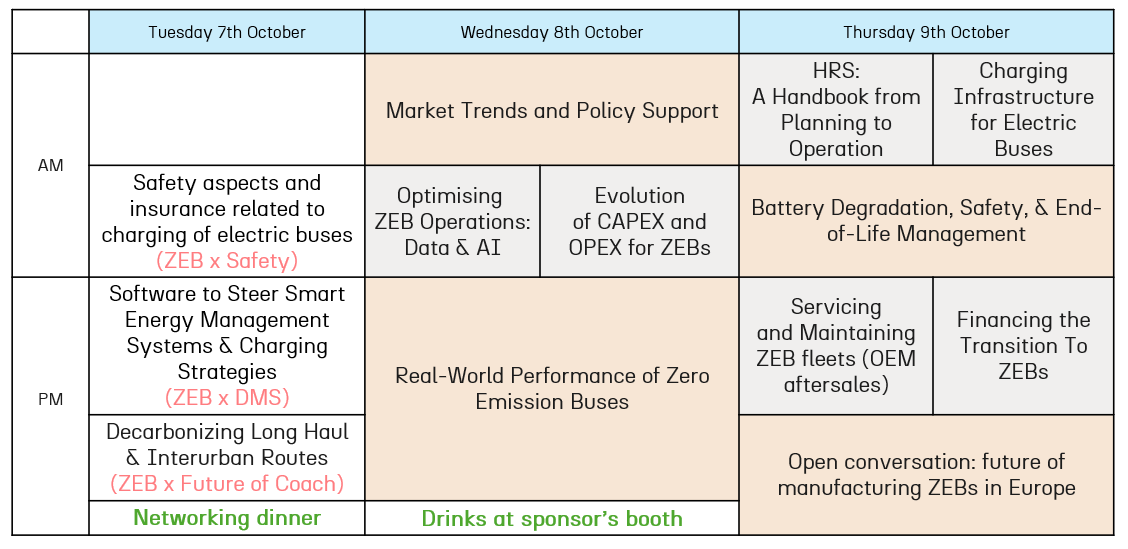 | | Tuesday 7th October | Wednesday 8th October | | Thursday 9th October | |
|---|---|---|---|---|---|
| AM | | Market Trends and Policy Support | | HRS: A Handbook from Planning to Operation | Charging Infrastructure for Electric Buses |
| | Safety aspects and insurance related to charging of electric buses (ZEB x Safety) | Optimising ZEB Operations: Data & AI | Evolution of CAPEX and OPEX for ZEBs | Battery Degradation, Safety, & End-of-Life Management | |
| PM | Software to Steer Smart Energy Management Systems & Charging Strategies (ZEB x DMS) | Real-World Performance of Zero Emission Buses | | Servicing and Maintaining ZEB fleets (OEM aftersales) | Financing the Transition To ZEBs |
| | Decarbonizing Long Haul & Interurban Routes (ZEB x Future of Coach) | | | Open conversation: future of manufacturing ZEBs in Europe | |
| | Networking dinner | Drinks at sponsor's booth | | | |